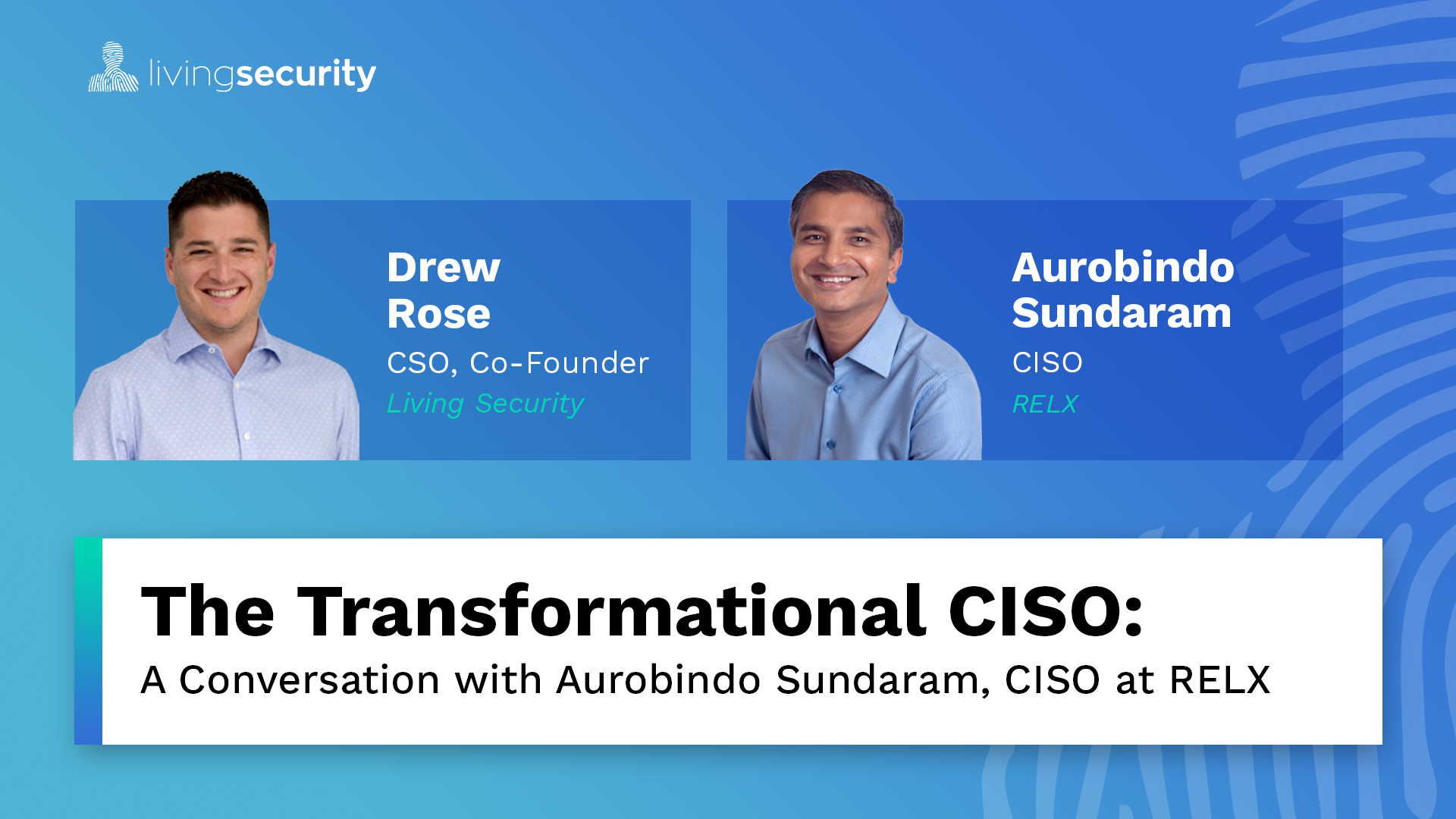 livingsecurity

Drew Rose
CSO, Co-Founder
Living Security

Aurobindo Sundaram
CISO
RELX

The Transformational CISO:
A Conversation with Aurobindo Sundaram, CISO at RELX